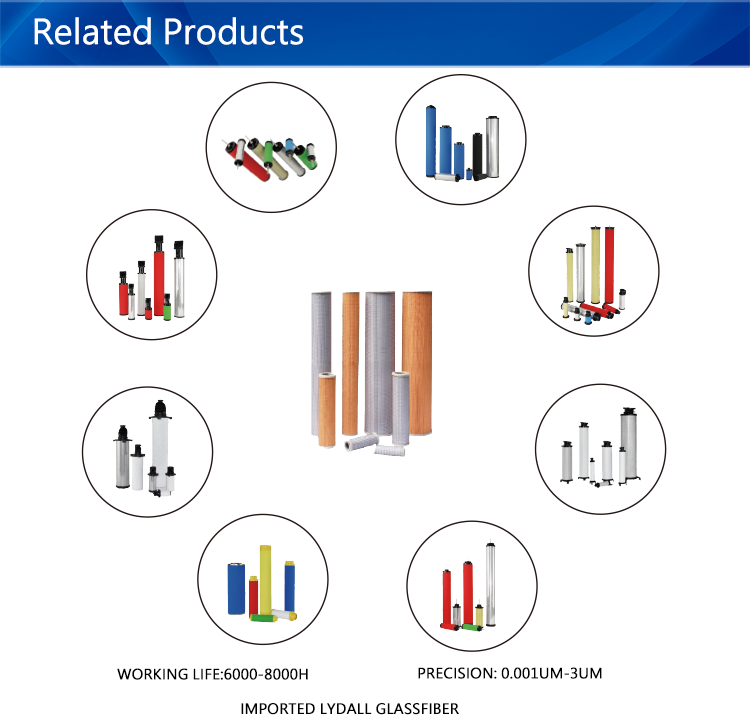 Related Products

WORKING LIFE:6000-8000H

PRECISION: 0.001UM-3UM

IMPORTED LYDALL GLASSFIBER